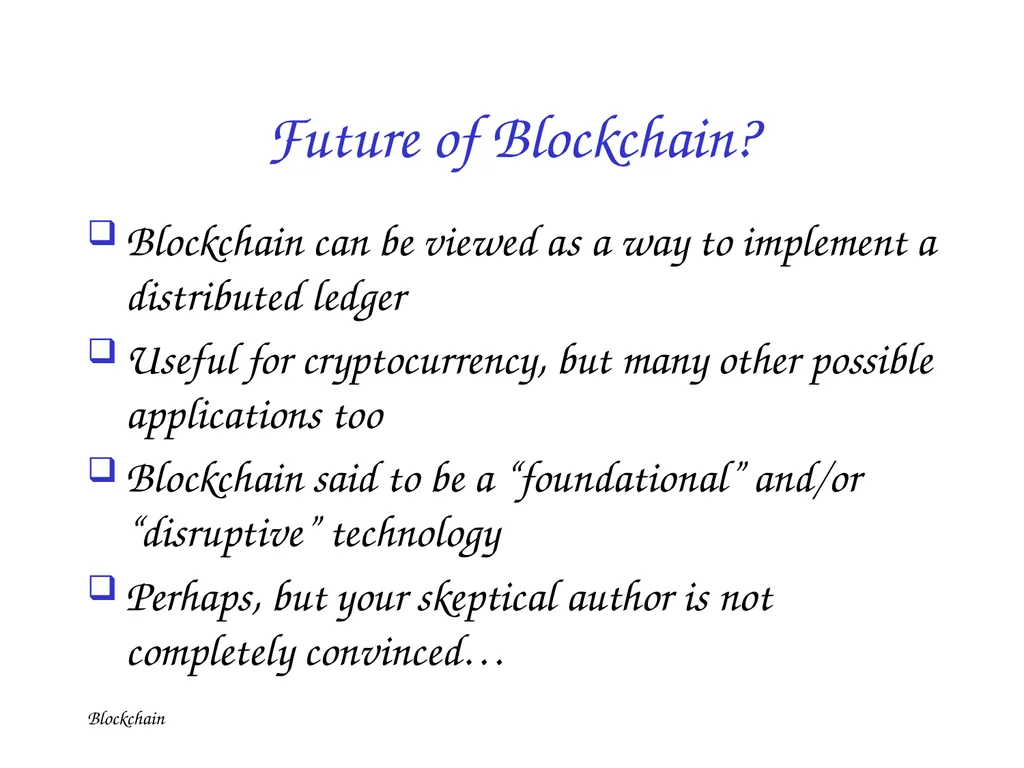 Future of Blockchain?

❑ Blockchain can be viewed as a way to implement a distributed ledger

❑ Useful for cryptocurrency, but many other possible applications too

❑ Blockchain said to be a “foundational” and/or “disruptive” technology

❑ Perhaps, but your skeptical author is not completely convinced…

Blockchain